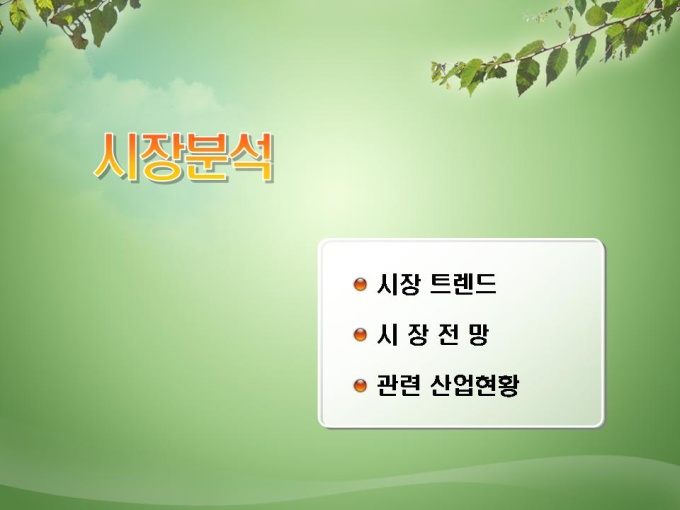 시장분석

시장 트렌드

시 장 전 망

관련 산업현황